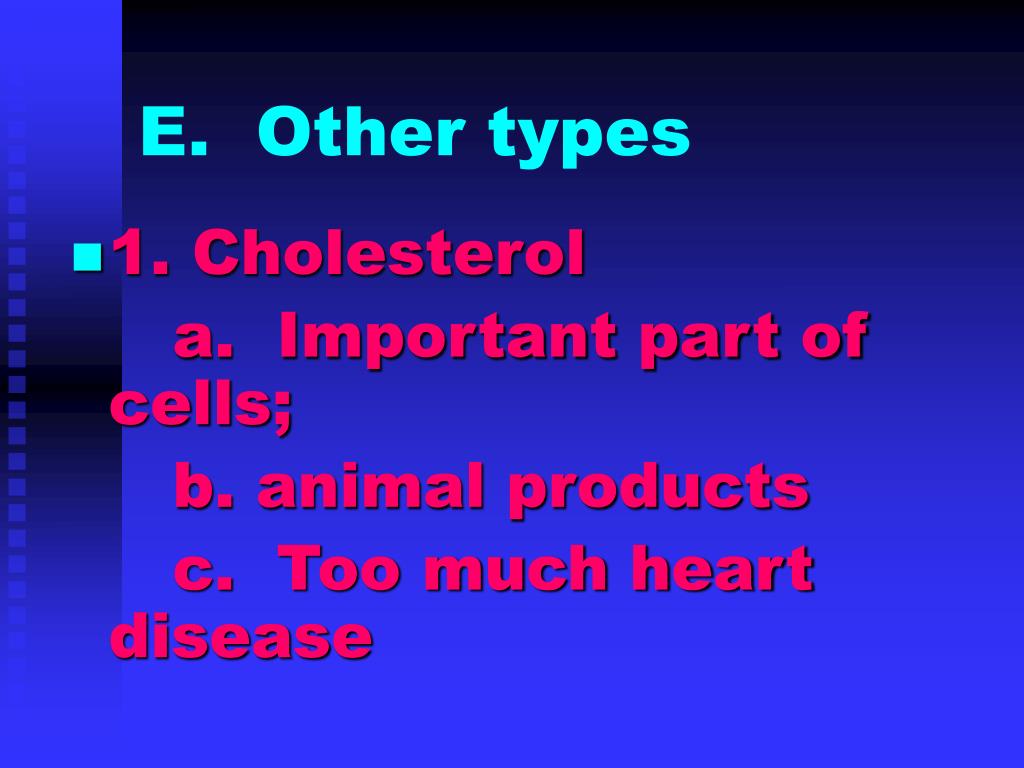 E. Other types

1. Cholesterol

a. Important part of cells;

b. animal products

c. Too much heart disease